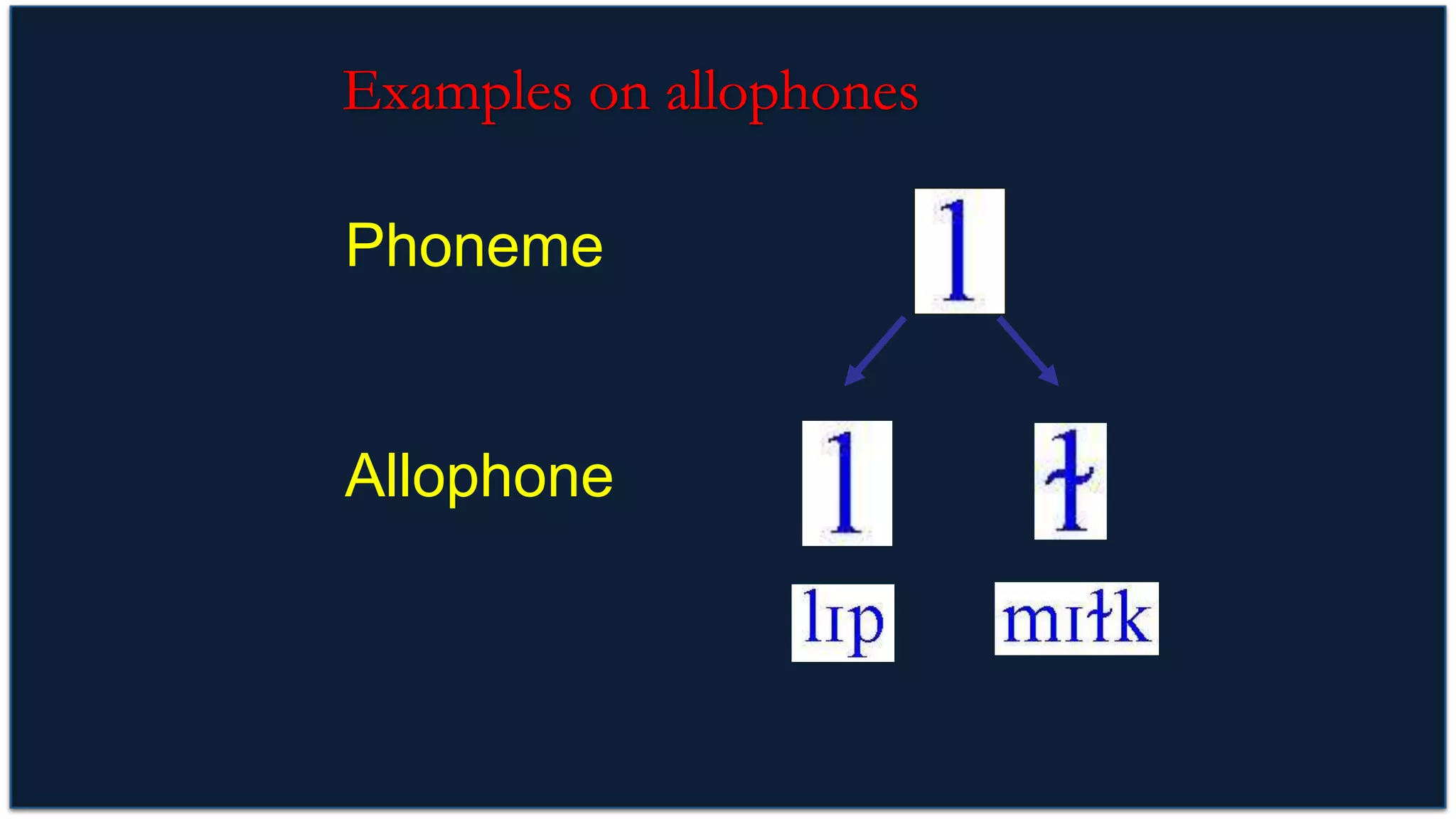 Examples on allophones

Phoneme

l

Allophone

l

ɫ

lɪp

mɪɫk